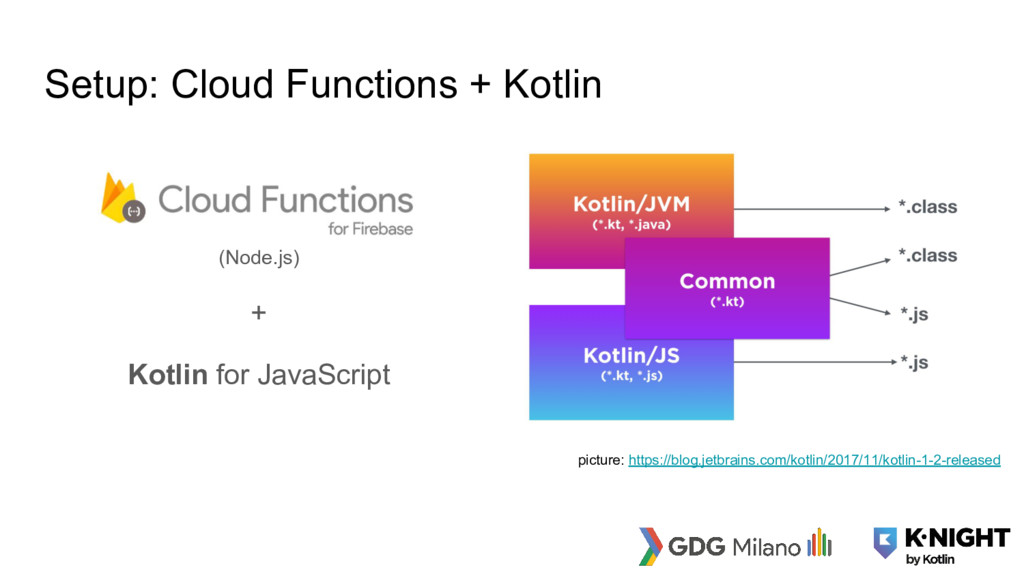 Setup: Cloud Functions + Kotlin

Cloud Functions for Firebase

(Node.js)

+

Kotlin for JavaScript

Kotlin/JVM
(*.kt, *.java)

Common
(*.kt)

Kotlin/JS
(*.kt, *.js)

*.class

*.class

*.js

*.js

picture: https://blog.jetbrains.com/kotlin/2017/11/kotlin-1-2-released

GDG Milano

K·NIGHT
by Kotlin